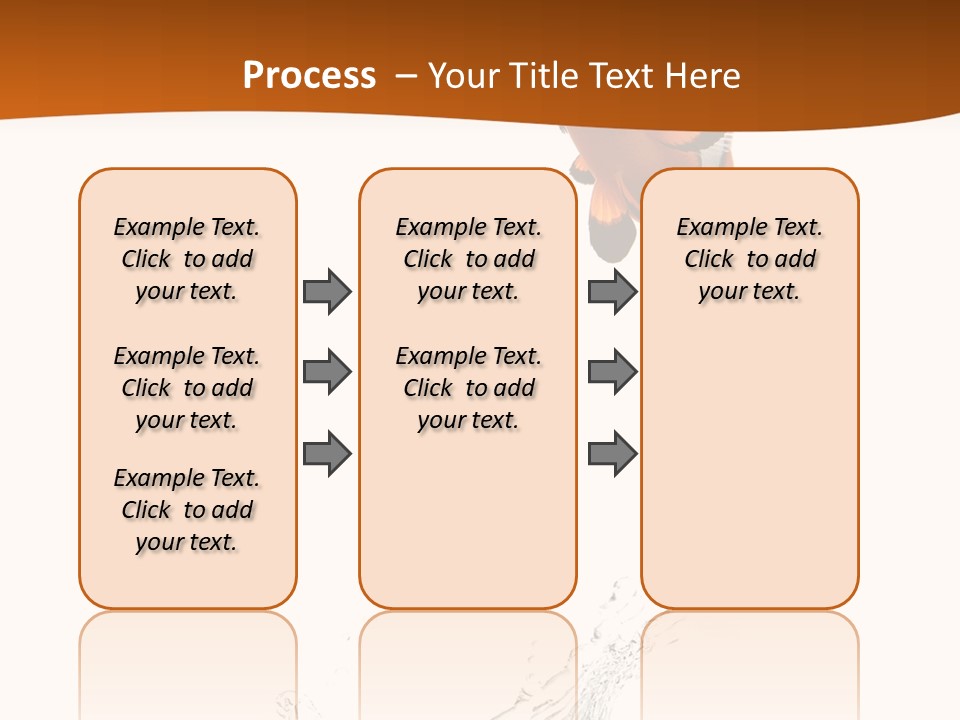 Process – Your Title Text Here

Example Text. Click to add your text.

Example Text. Click to add your text.

Example Text. Click to add your text.

Example Text. Click to add your text.

Example Text. Click to add your text.

Example Text. Click to add your text.